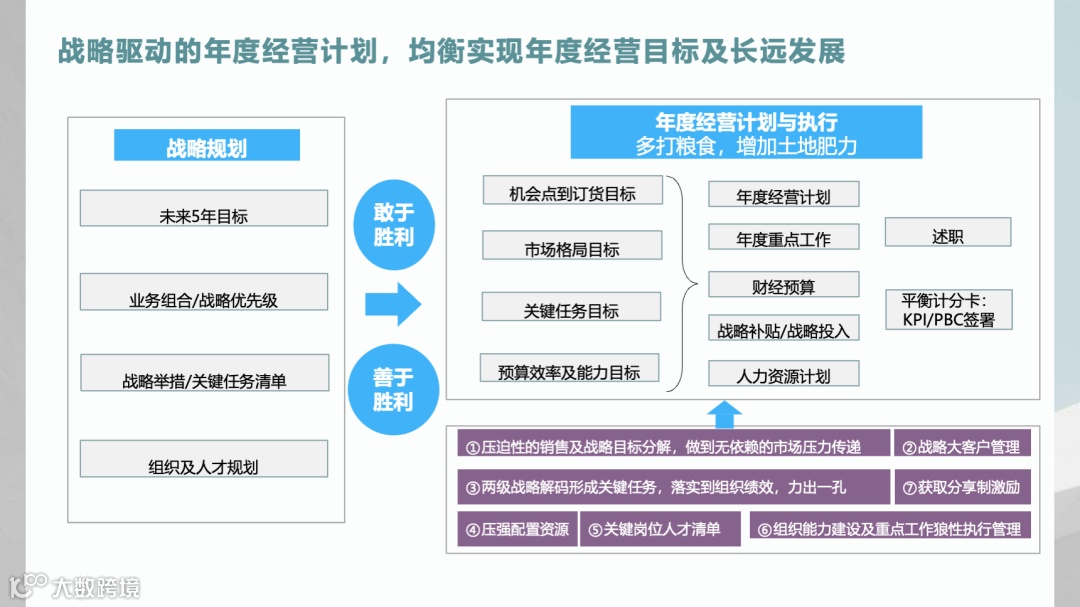 战略驱动的年度经营计划，均衡实现年度经营目标及长远发展

战略规划

未来5年目标

业务组合/战略优先级

战略举措/关键任务清单

组织及人才规划

敢于胜利

善于胜利

年度经营计划与执行
多打粮食，增加土地肥力

机会点到订货目标

市场格局目标

关键任务目标

预算效率及能力目标

年度经营计划

年度重点工作

财经预算

战略补贴/战略投入

人力资源计划

述职

平衡计分卡：KPI/PBC签署

①压迫性的销售及战略目标分解，做到无依赖的市场压力传递

②战略大客户管理

③两级战略解码形成关键任务，落实到组织绩效，力出一孔

⑦获取分享制激励

④压强配置资源

⑤关键岗位人才清单

⑥组织能力建设及重点工作狼性执行管理

大数跨境